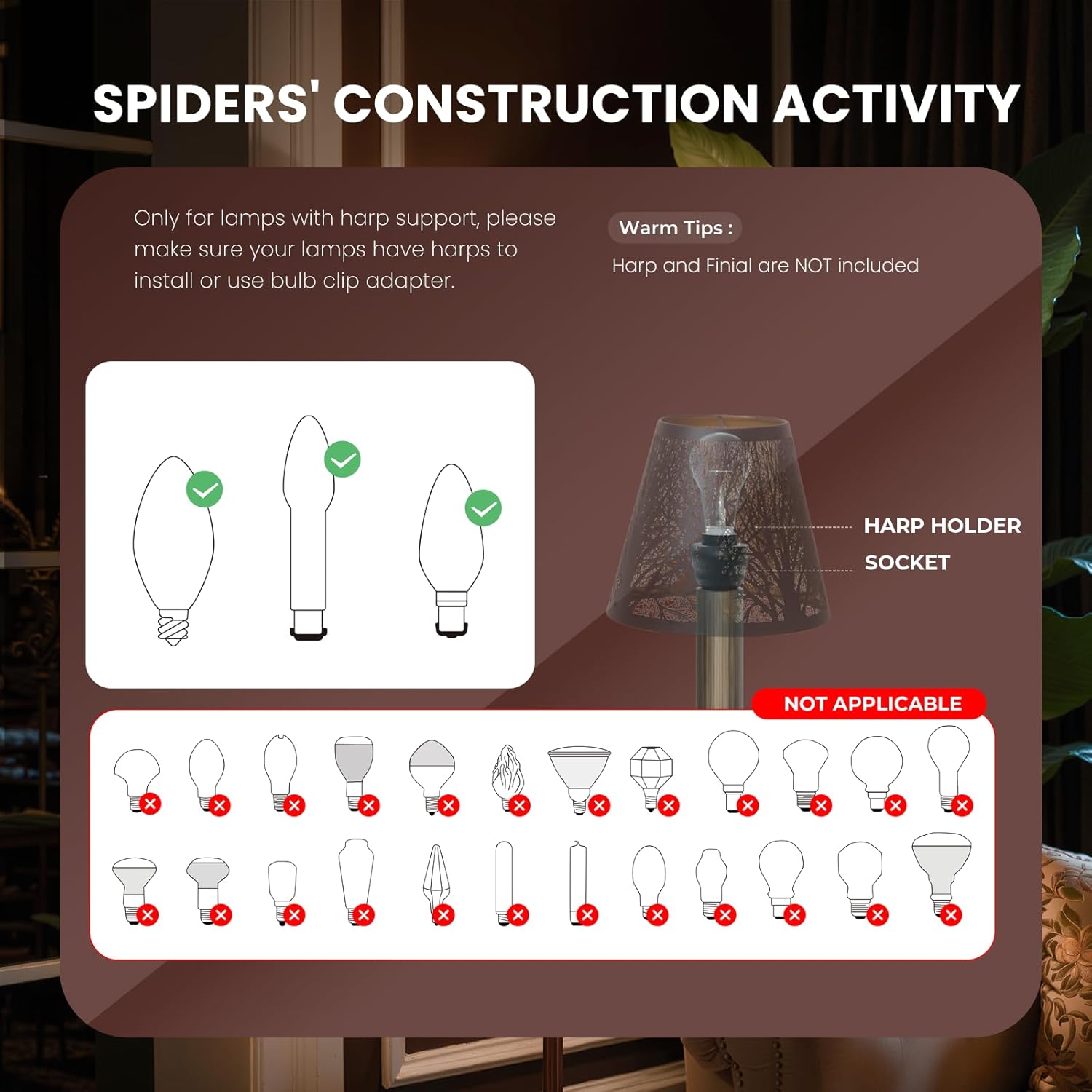 SPIDERS' CONSTRUCTION ACTIVITY

Only for lamps with harp support, please make sure your lamps have harps to install or use bulb clip adapter.

Warm Tips :

Harp and Finial are NOT included

HARP HOLDER

SOCKET

NOT APPLICABLE